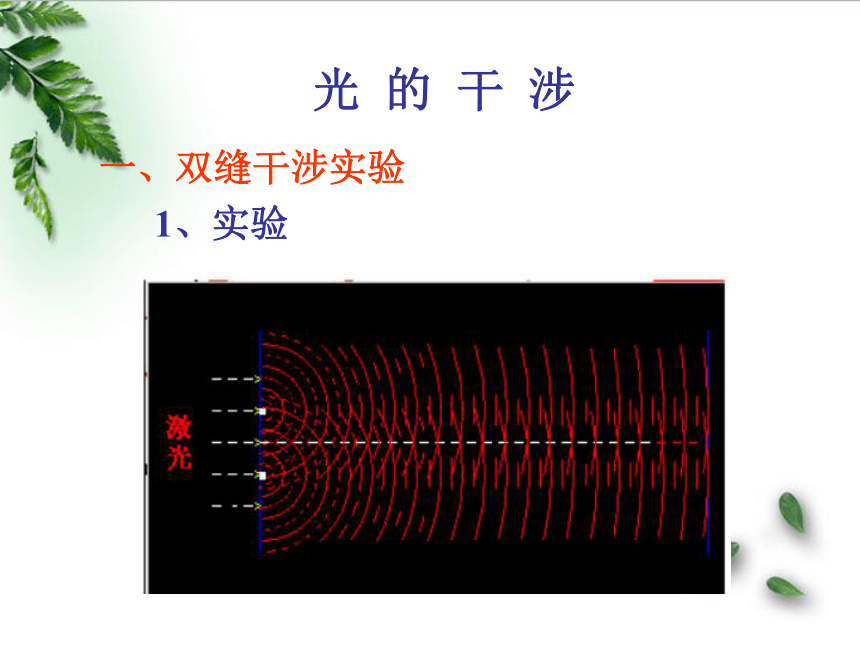 光 的 干 涉

一、双缝干涉实验

1、实验

激光